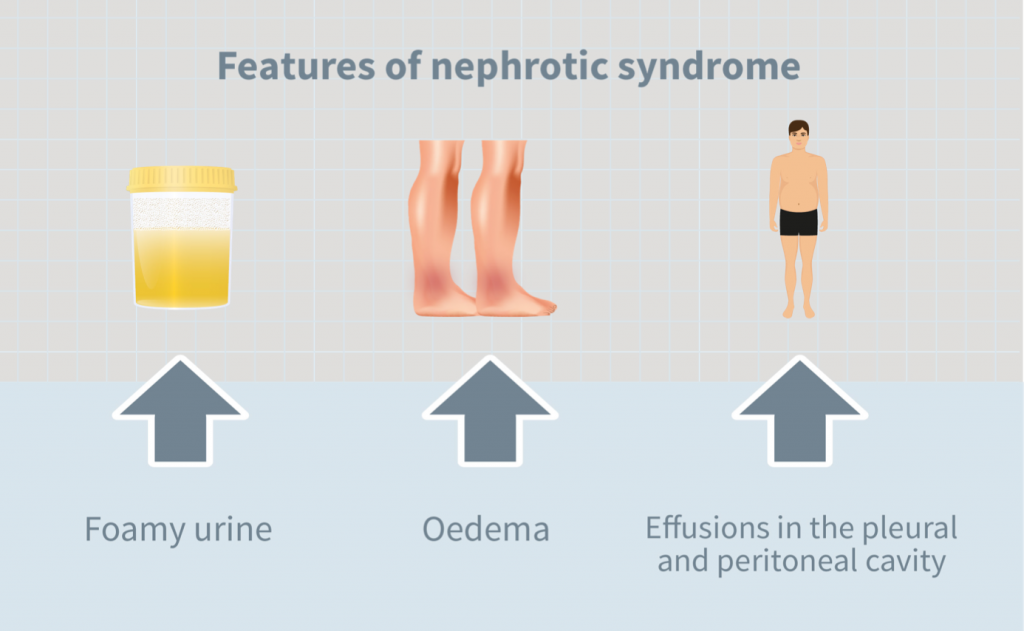 Features of nephrotic syndrome

Foamy urine

Oedema

Effusions in the pleural and peritoneal cavity